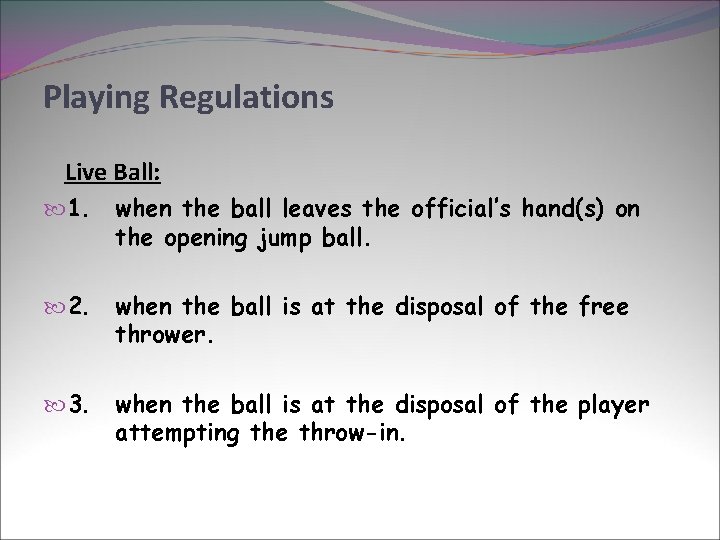 Playing Regulations

Live Ball:

1. when the ball leaves the official's hand(s) on the opening jump ball.

2. when the ball is at the disposal of the free thrower.

3. when the ball is at the disposal of the player attempting the throw-in.